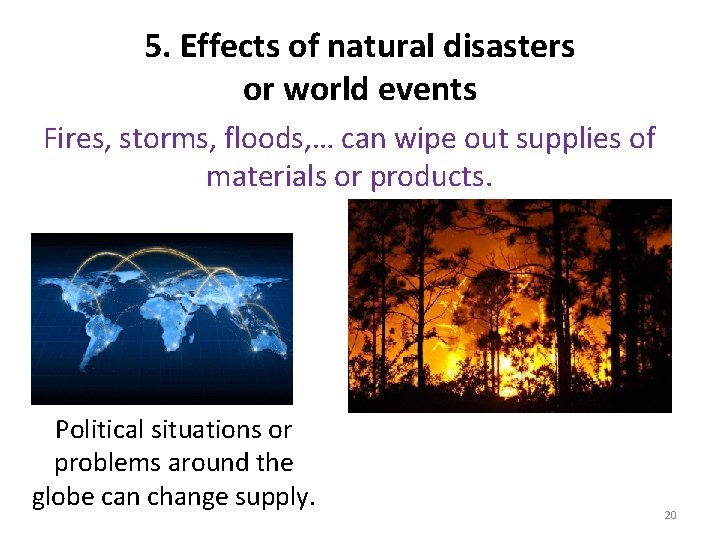 5. Effects of natural disasters or world events

Fires, storms, floods,… can wipe out supplies of materials or products.

Political situations or problems around the globe can change supply.

20